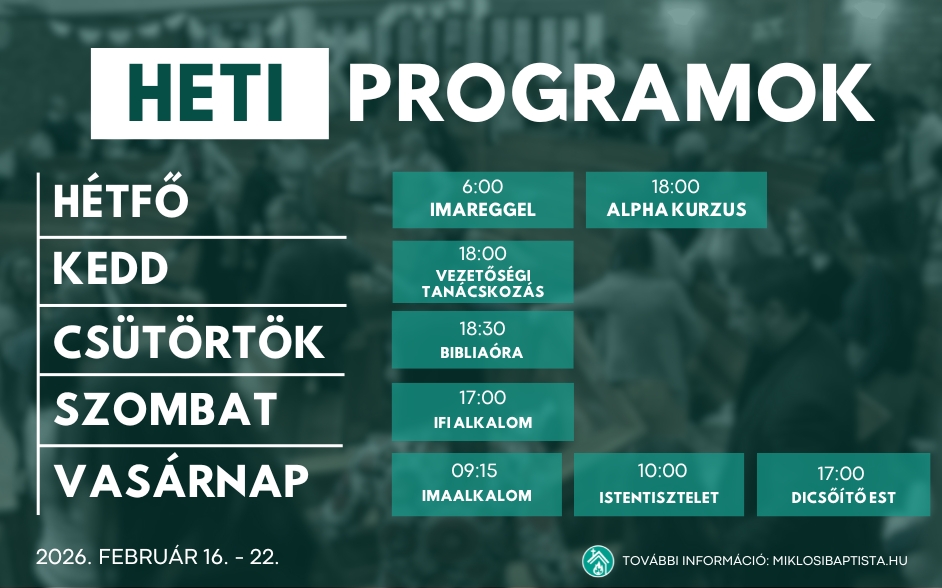 HETI PROGRAMOK

HÉTFŐ
6:00
IMAREGGEL
18:00
ALPHA KURZUS

KEDD
18:00
VEZETŐSÉGI TANÁCSKOZÁS

CSÜTÖRTÖK
18:30
BIBLIAÓRA

SZOMBAT
17:00
IFI ALKALOM

VASÁRNAP
09:15
IMAALKALOM
10:00
ISTENTISZTELET
17:00
DICSŐÍTŐ EST

2026. FEBRUÁR 16. - 22.

TOVÁBBI INFORMÁCIÓ: MIKLOSIBAPTISTA.HU